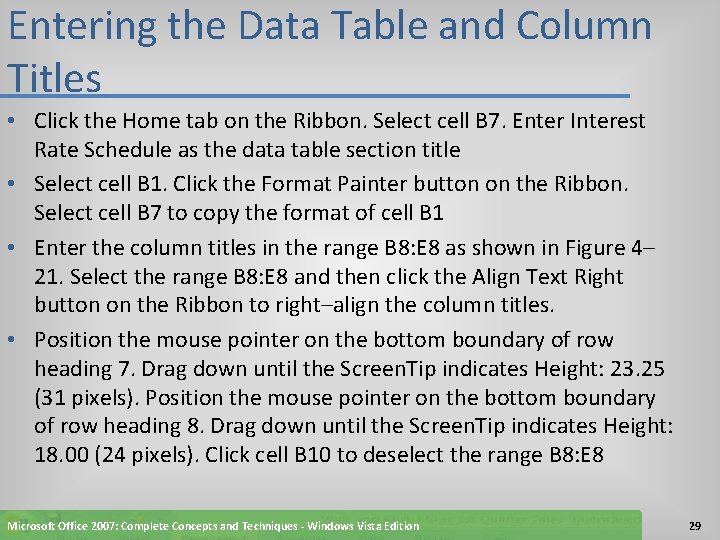 Entering the Data Table and Column Titles

• Click the Home tab on the Ribbon. Select cell B7. Enter Interest Rate Schedule as the data table section title

• Select cell B1. Click the Format Painter button on the Ribbon. Select cell B7 to copy the format of cell B1

• Enter the column titles in the range B8:E8 as shown in Figure 4–21. Select the range B8:E8 and then click the Align Text Right button on the Ribbon to right–align the column titles.

• Position the mouse pointer on the bottom boundary of row heading 7. Drag down until the ScreenTip indicates Height: 23.25 (31 pixels). Position the mouse pointer on the bottom boundary of row heading 8. Drag down until the ScreenTip indicates Height: 18.00 (24 pixels). Click cell B10 to deselect the range B8:E8

Microsoft Office 2007: Complete Concepts and Techniques - Windows Vista Edition

29